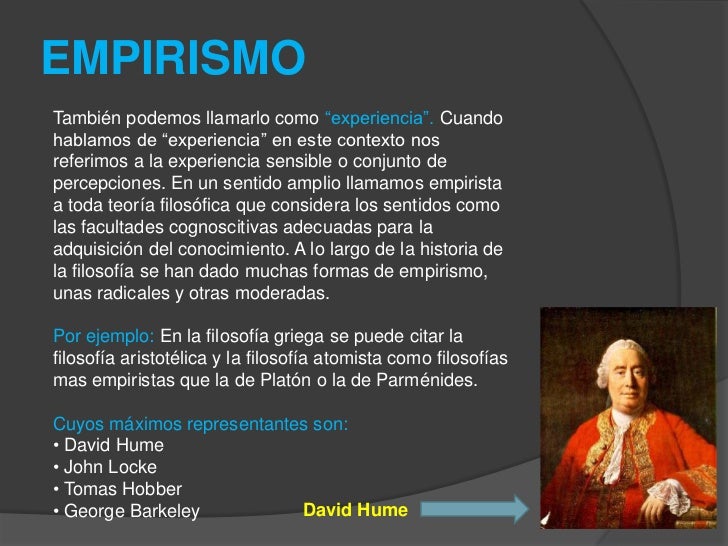 EMPIRISMO

También podemos llamarlo como “experiencia”. Cuando hablamos de “experiencia” en este contexto nos referimos a la experiencia sensible o conjunto de percepciones. En un sentido amplio llamamos empirista a toda teoría filosófica que considera los sentidos como las facultades cognoscitivas adecuadas para la adquisición del conocimiento. A lo largo de la historia de la filosofía se han dado muchas formas de empirismo, unas radicales y otras moderadas.

Por ejemplo: En la filosofía griega se puede citar la filosofía aristotélica y la filosofía atomista como filosofías mas empiristas que la de Platón o la de Parménides.

Cuyos máximos representantes son:
• David Hume
• John Locke
• Tomas Hobber
• George Barkeley

David Hume